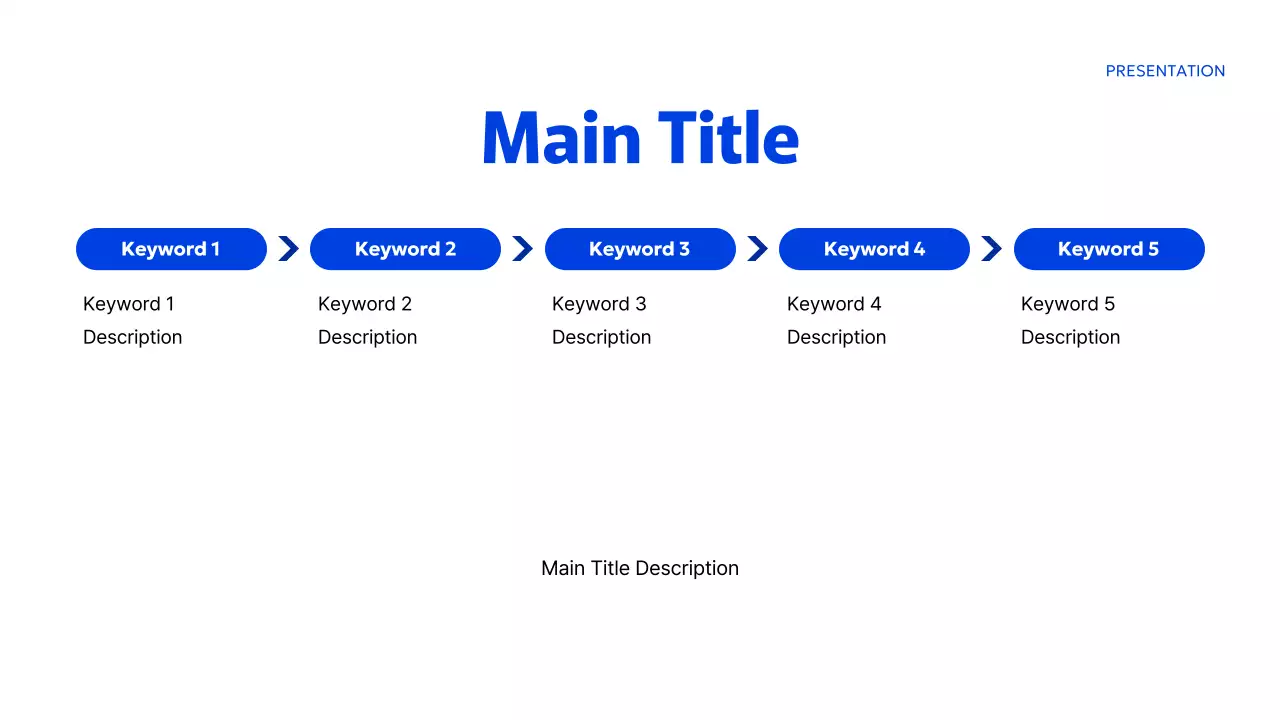 PRESENTATION

Main Title

Keyword 1

Keyword 1 Description

Keyword 2

Keyword 2 Description

Keyword 3

Keyword 3 Description

Keyword 4

Keyword 4 Description

Keyword 5

Keyword 5 Description

Main Title Description